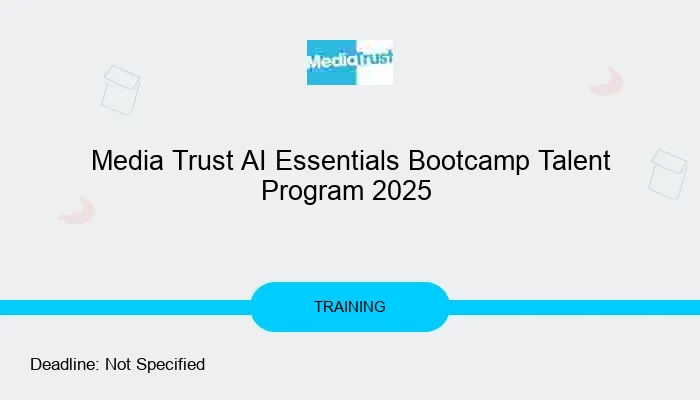 MediaTrust

Media Trust AI Essentials Bootcamp Talent Program 2025

TRAINING

Deadline: Not Specified